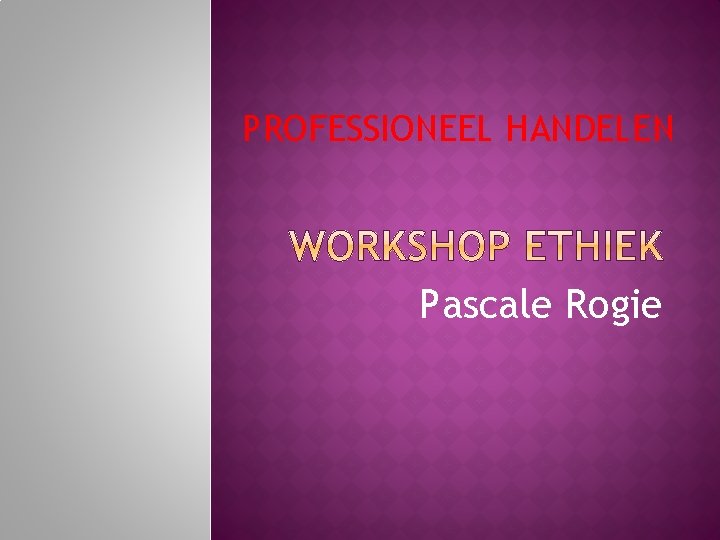 PROFESSIONEEL HANDELEN

WORKSHOP ETHIEK
Pascale Rogie